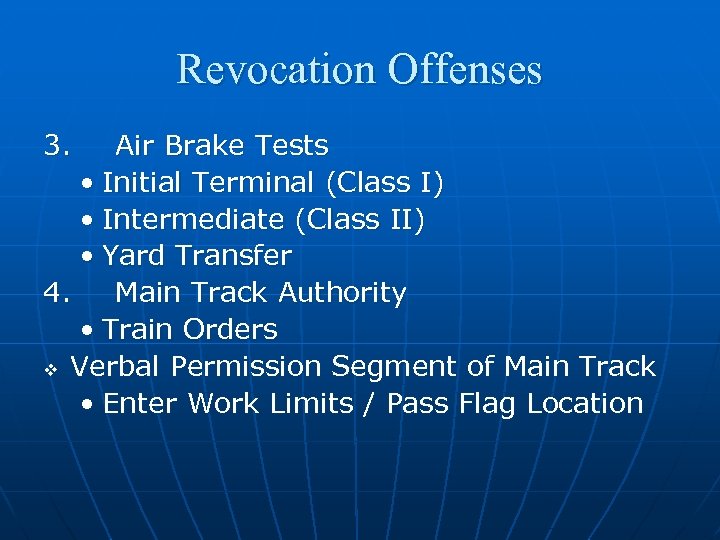 Revocation Offenses

3. Air Brake Tests
• Initial Terminal (Class I)
• Intermediate (Class II)
• Yard Transfer
4. Main Track Authority
• Train Orders
❖ Verbal Permission Segment of Main Track
• Enter Work Limits / Pass Flag Location